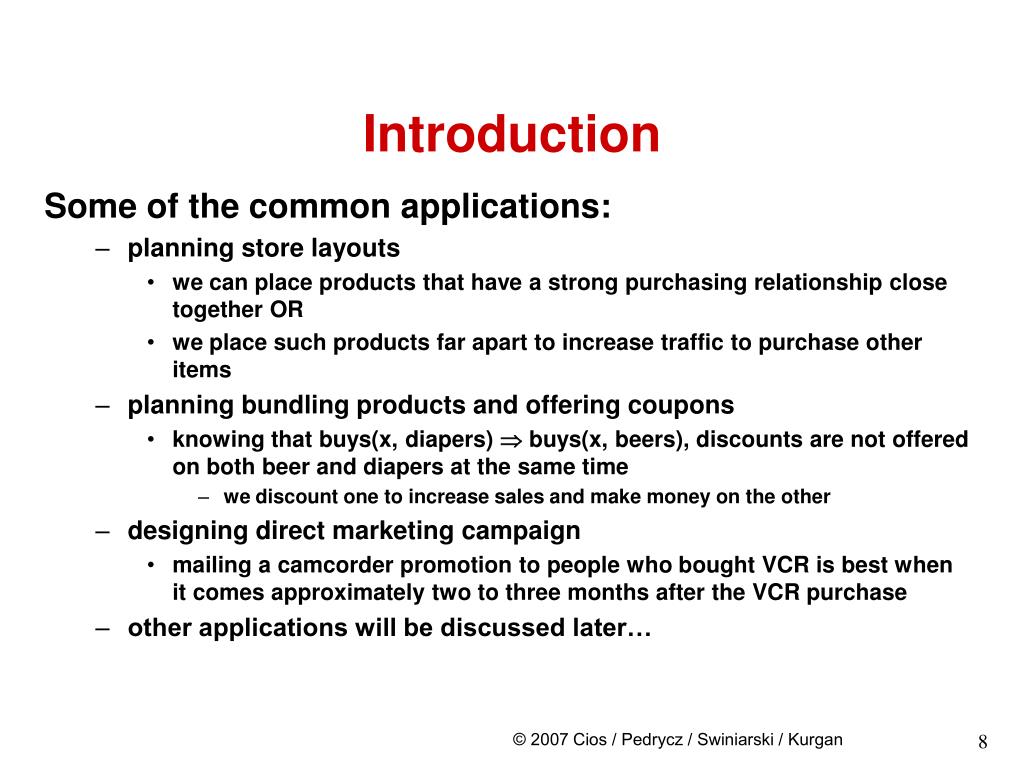 Introduction

Some of the common applications:

– planning store layouts

• we can place products that have a strong purchasing relationship close together OR

• we place such products far apart to increase traffic to purchase other items

– planning bundling products and offering coupons

• knowing that buys(x, diapers) $\Rightarrow$ buys(x, beers), discounts are not offered on both beer and diapers at the same time

– we discount one to increase sales and make money on the other

– designing direct marketing campaign

• mailing a camcorder promotion to people who bought VCR is best when it comes approximately two to three months after the VCR purchase

– other applications will be discussed later…

© 2007 Cios / Pedrycz / Swiniarski / Kurgan

8